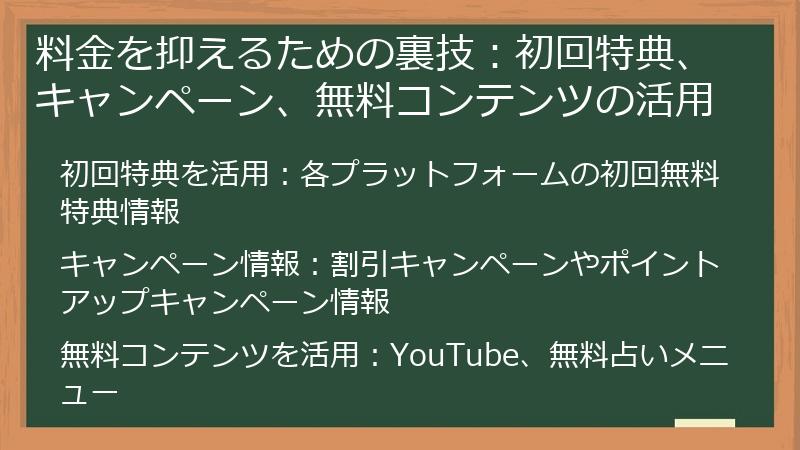 料金を抑えるための裏技：初回特典、キャンペーン、無料コンテンツの活用

初回特典を活用：各プラットフォームの初回無料特典情報

キャンペーン情報：割引キャンペーンやポイントアップキャンペーン情報

無料コンテンツを活用：YouTube、無料占いメニュー